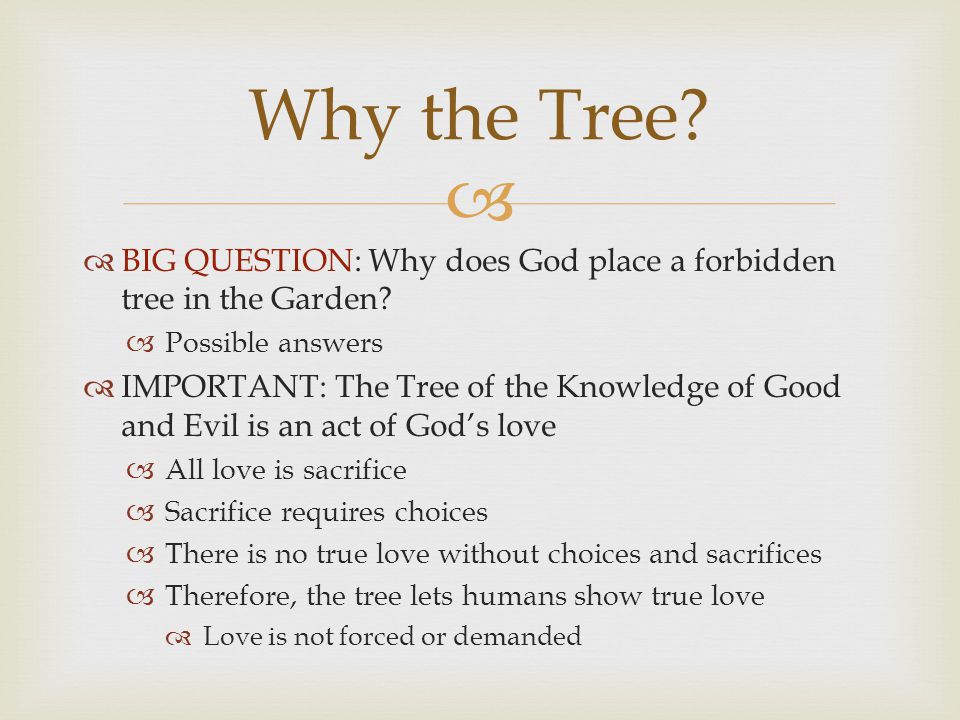 Why the Tree?

BIG QUESTION: Why does God place a forbidden tree in the Garden?

Possible answers

IMPORTANT: The Tree of the Knowledge of Good and Evil is an act of God's love

All love is sacrifice

Sacrifice requires choices

There is no true love without choices and sacrifices

Therefore, the tree lets humans show true love

Love is not forced or demanded